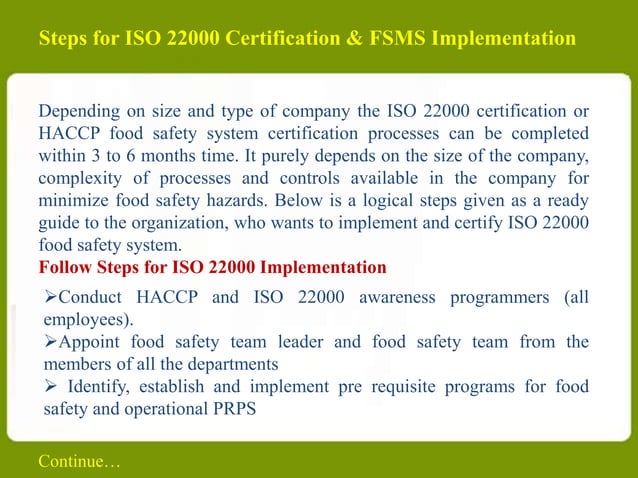 Steps for ISO 22000 Certification & FSMS Implementation

Depending on size and type of company the ISO 22000 certification or HACCP food safety system certification processes can be completed within 3 to 6 months time. It purely depends on the size of the company, complexity of processes and controls available in the company for minimize food safety hazards. Below is a logical steps given as a ready guide to the organization, who wants to implement and certify ISO 22000 food safety system.

Follow Steps for ISO 22000 Implementation

➢Conduct HACCP and ISO 22000 awareness programmers (all employees).

➢Appoint food safety team leader and food safety team from the members of all the departments

➢ Identify, establish and implement pre requisite programs for food safety and operational PRPS

Continue…